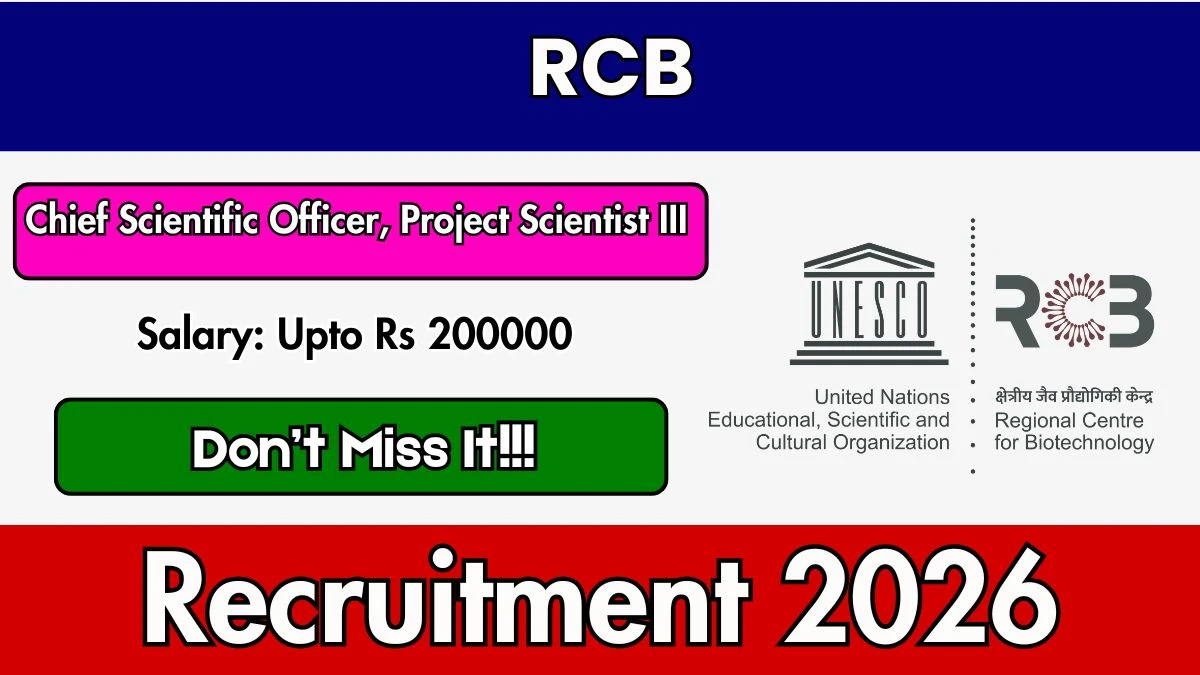 RCB

Chief Scientific Officer, Project Scientist III

Salary: Upto Rs 200000

Don't Miss It!!!

UNESCO

United Nations Educational, Scientific and Cultural Organization

RCB

क्षेत्रीय जैव प्रौद्योगिकी केन्द्र
Regional Centre for Biotechnology

Recruitment 2026